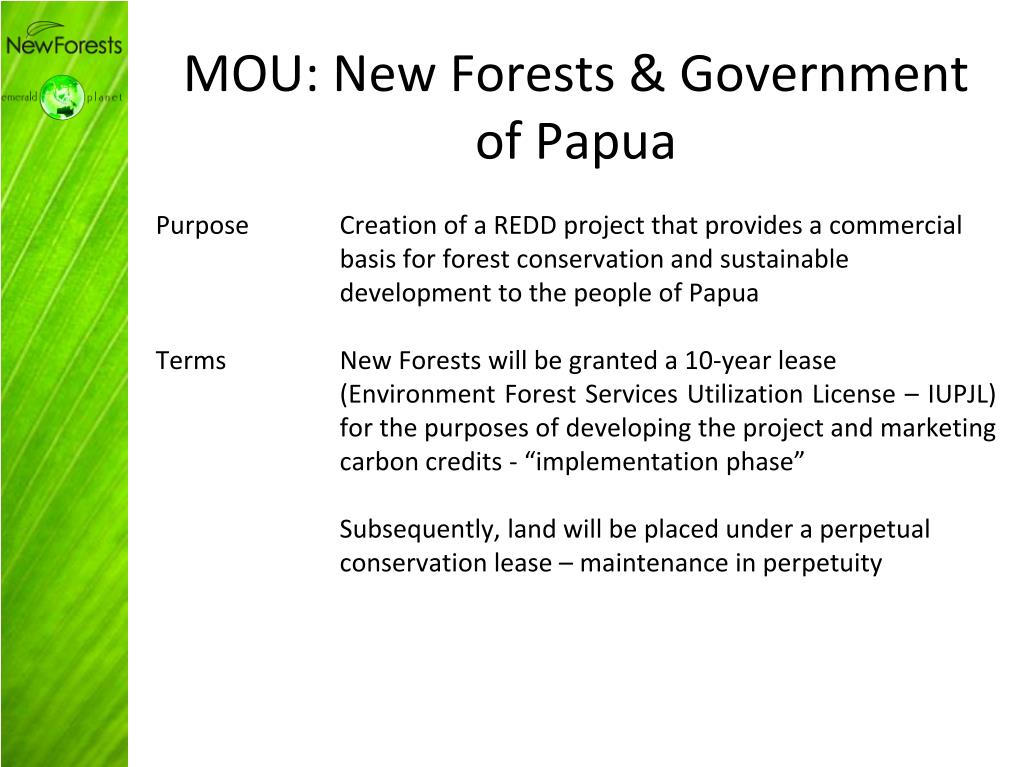 NewForests

emerald planet

MOU: New Forests & Government of Papua

Purpose Creation of a REDD project that provides a commercial basis for forest conservation and sustainable development to the people of Papua

Terms New Forests will be granted a 10-year lease (Environment Forest Services Utilization License – IUPJL) for the purposes of developing the project and marketing carbon credits - “implementation phase”

Subsequently, land will be placed under a perpetual conservation lease – maintenance in perpetuity